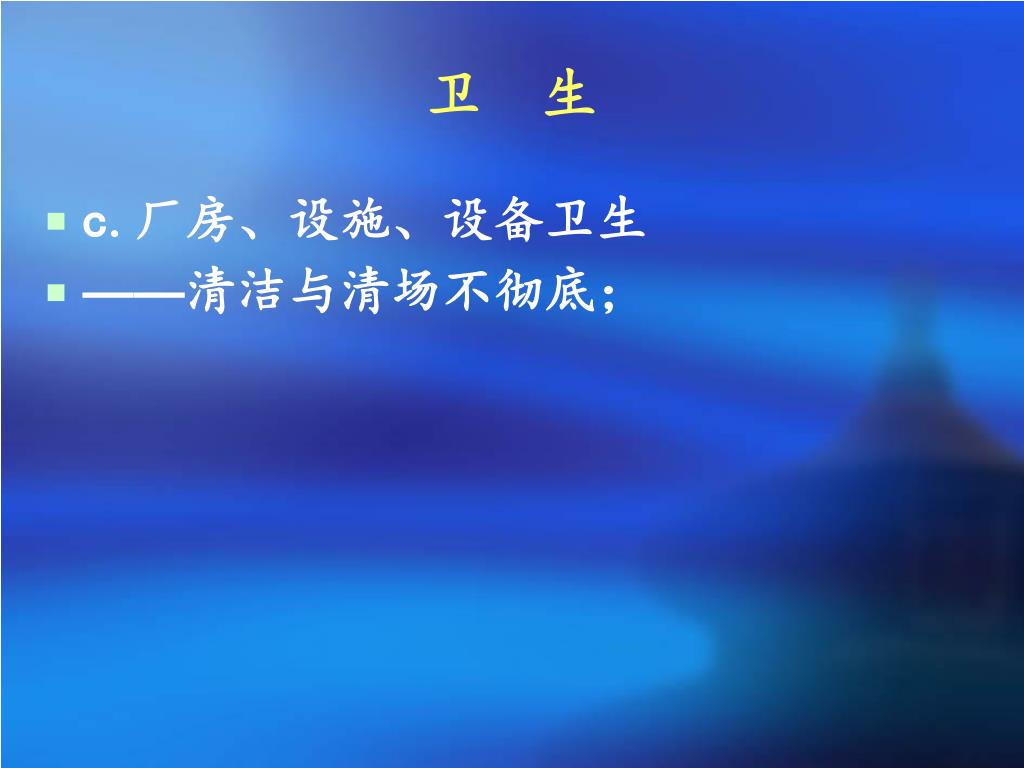 卫 生

c. 厂房、设施、设备卫生

——清洁与清场不彻底；